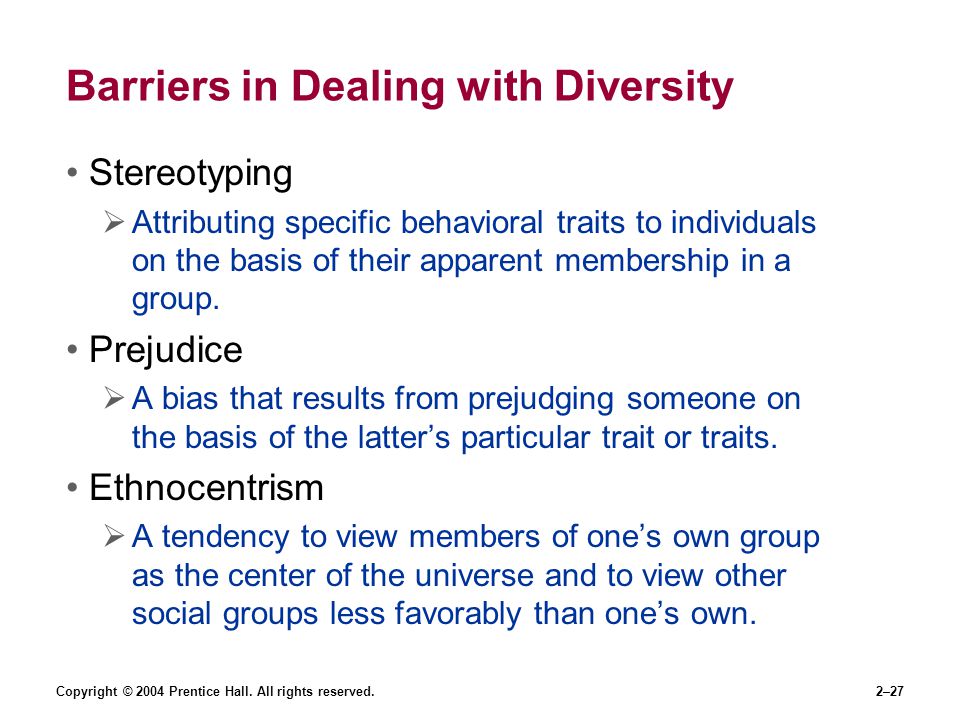 Barriers in Dealing with Diversity

• Stereotyping
➢ Attributing specific behavioral traits to individuals on the basis of their apparent membership in a group.

• Prejudice
➢ A bias that results from prejudging someone on the basis of the latter’s particular trait or traits.

• Ethnocentrism
➢ A tendency to view members of one’s own group as the center of the universe and to view other social groups less favorably than one’s own.

Copyright © 2004 Prentice Hall. All rights reserved.

2–27